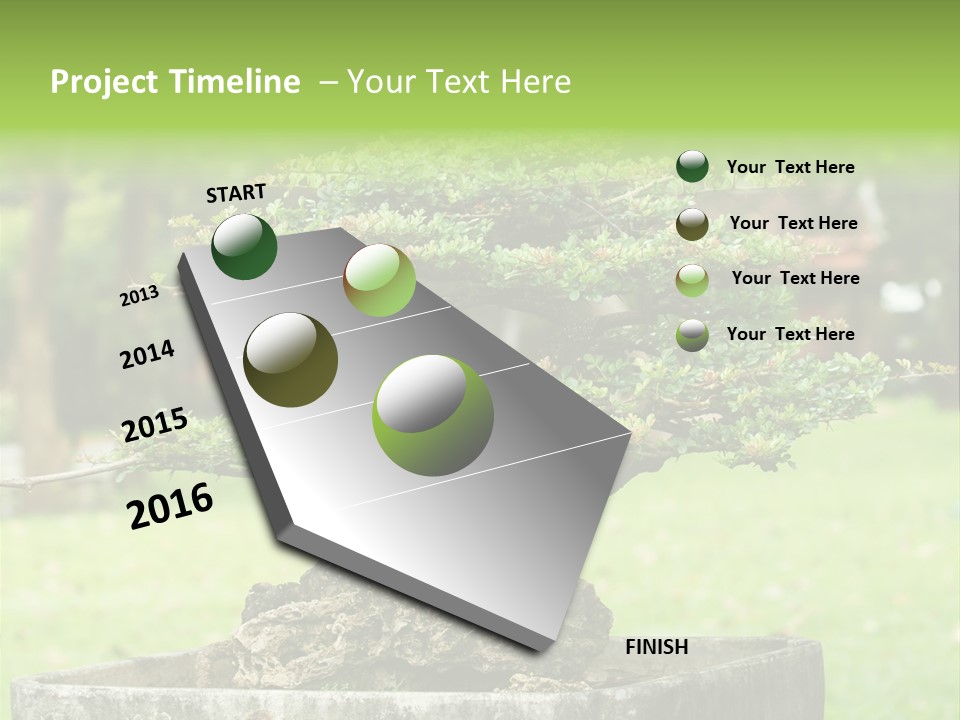 Project Timeline – Your Text Here

START

2013

2014

2015

2016

FINISH

Your Text Here

Your Text Here

Your Text Here

Your Text Here